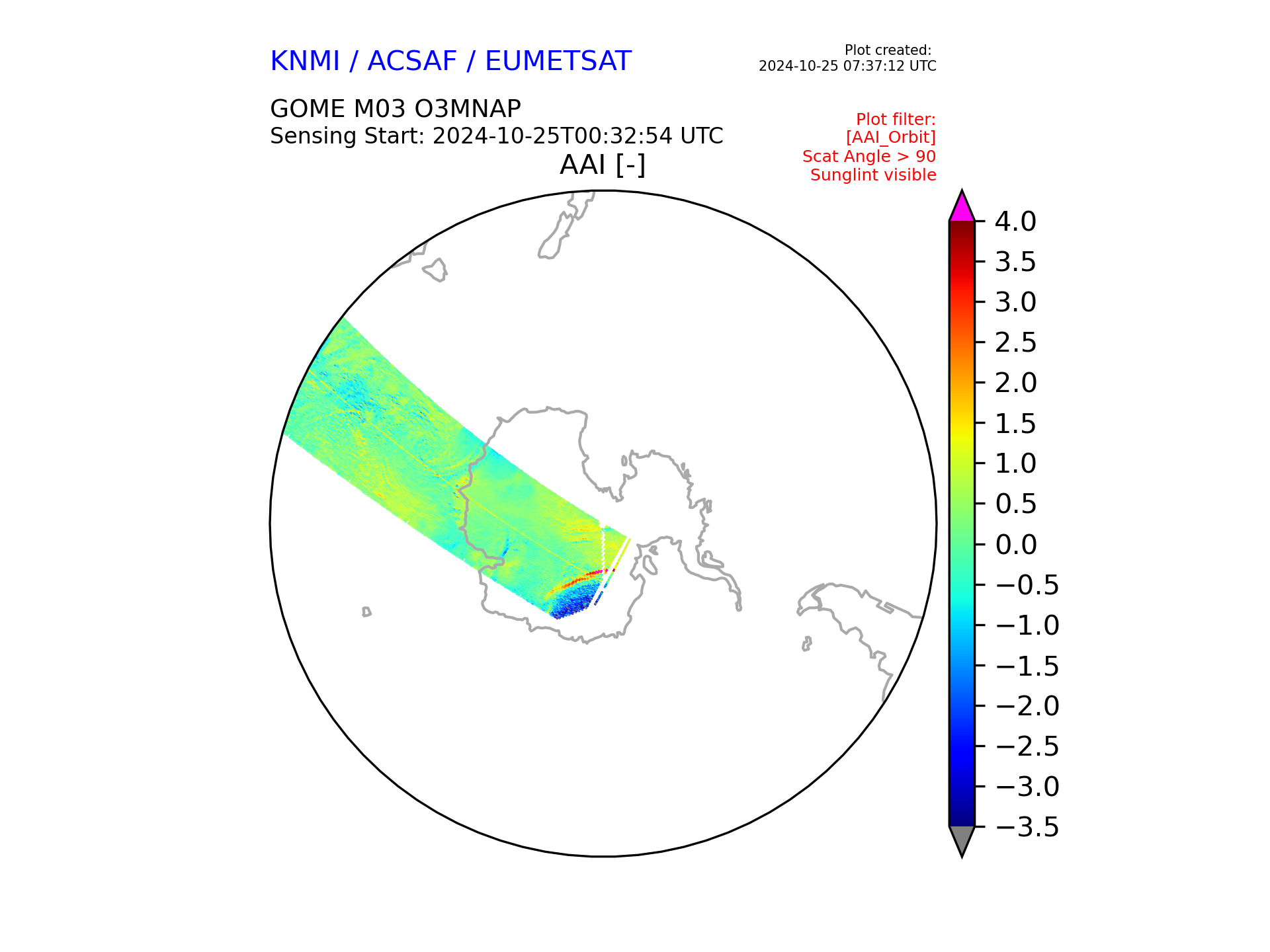 KNMI / ACSAF / EUMETSAT

Plot created:
2024-10-25 07:37:12 UTC

GOME M03 O3MNAP
Sensing Start: 2024-10-25T00:32:54 UTC

Plot filter:
[AAI_Orbit]
Scat Angle > 90
Sunglint visible

AAI [-]

4.0
3.5
3.0
2.5
2.0
1.5
1.0
0.5
0.0
−0.5
−1.0
−1.5
−2.0
−2.5
−3.0
−3.5